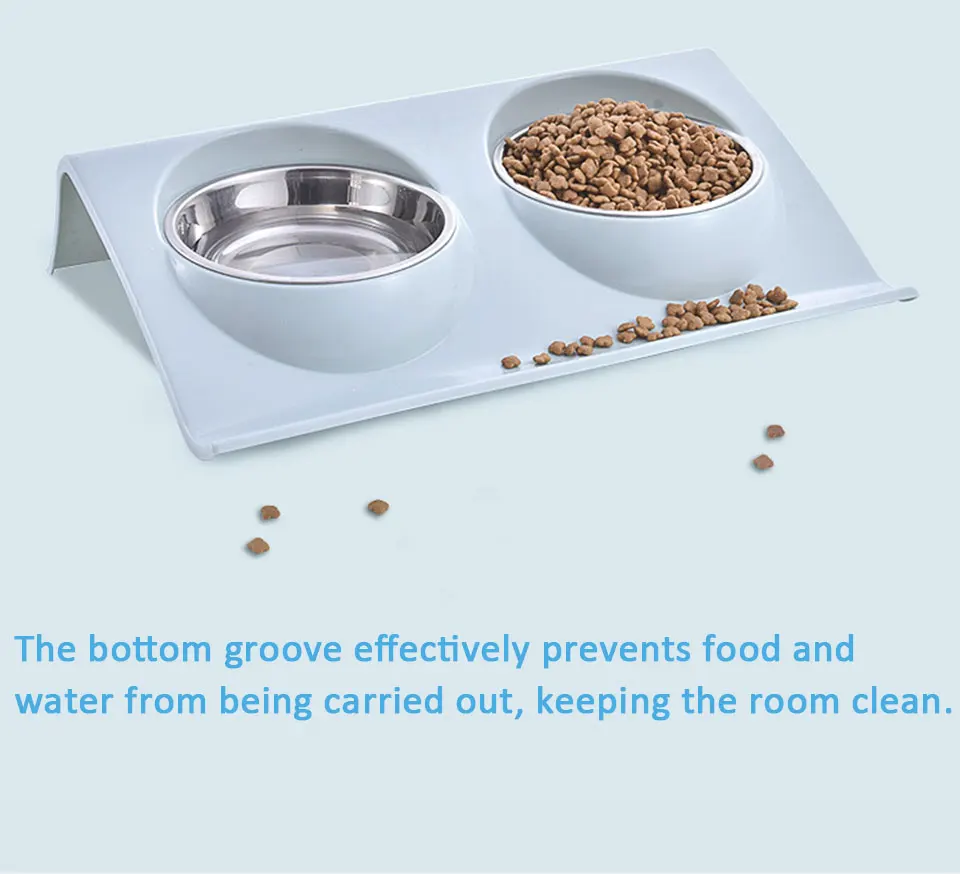 The bottom groove effectively prevents food and water from being carried out, keeping the room clean.